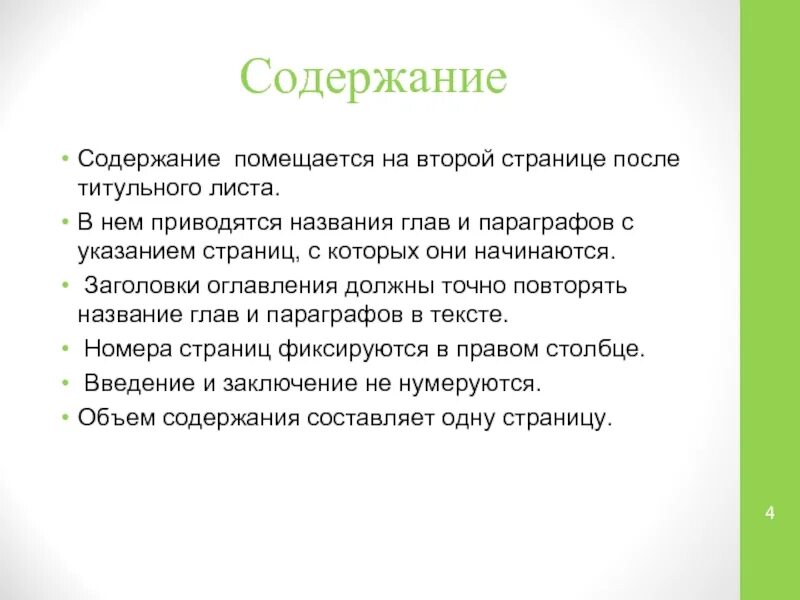 Содержание

• Содержание помещается на второй странице после титульного листа.
• В нем приводятся названия глав и параграфов с указанием страниц, с которых они начинаются.
• Заголовки оглавления должны точно повторять название глав и параграфов в тексте.
• Номера страниц фиксируются в правом столбце.
• Введение и заключение не нумеруются.
• Объем содержания составляет одну страницу.

4